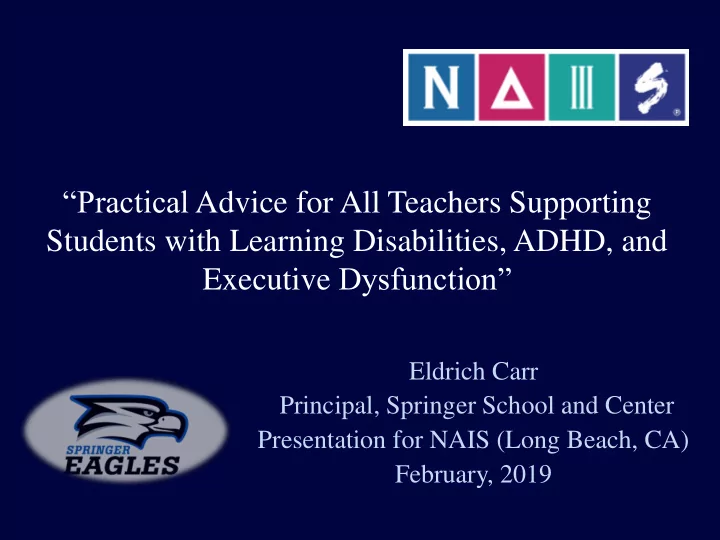 NAIS

“Practical Advice for All Teachers Supporting Students with Learning Disabilities, ADHD, and Executive Dysfunction”

SPRINGER EAGLES

Eldrich Carr
Principal, Springer School and Center
Presentation for NAIS (Long Beach, CA)
February, 2019